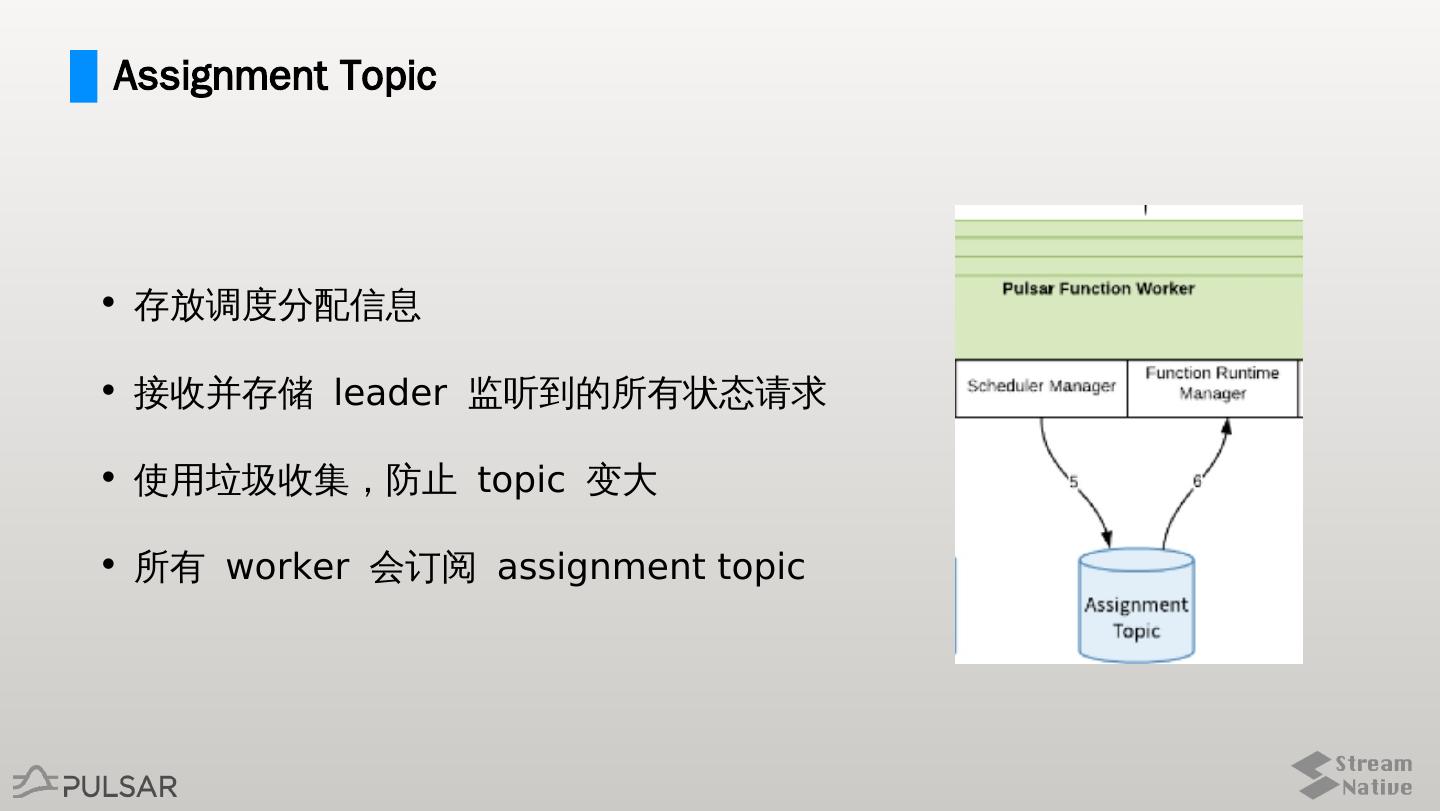 Assignment Topic

• 存放调度分配信息

• 接收并存储 leader 监听到的所有状态请求

• 使用垃圾收集，防止 topic 变大

• 所有 worker 会订阅 assignment topic

Pulsar Function Worker

Scheduler Manager

Function Runtime Manager

5

6

Assignment Topic

PULSAR

Stream Native